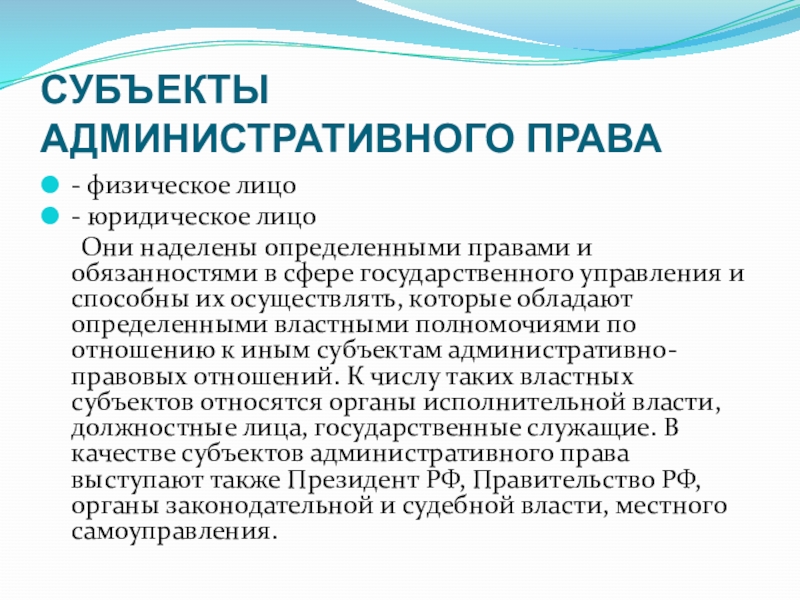 СУБЪЕКТЫ АДМИНИСТРАТИВНОГО ПРАВА

- физическое лицо
- юридическое лицо

Они наделены определенными правами и обязанностями в сфере государственного управления и способны их осуществлять, которые обладают определенными властными полномочиями по отношению к иным субъектам административно-правовых отношений. К числу таких властных субъектов относятся органы исполнительной власти, должностные лица, государственные служащие. В качестве субъектов административного права выступают также Президент РФ, Правительство РФ, органы законодательной и судебной власти, местного самоуправления.